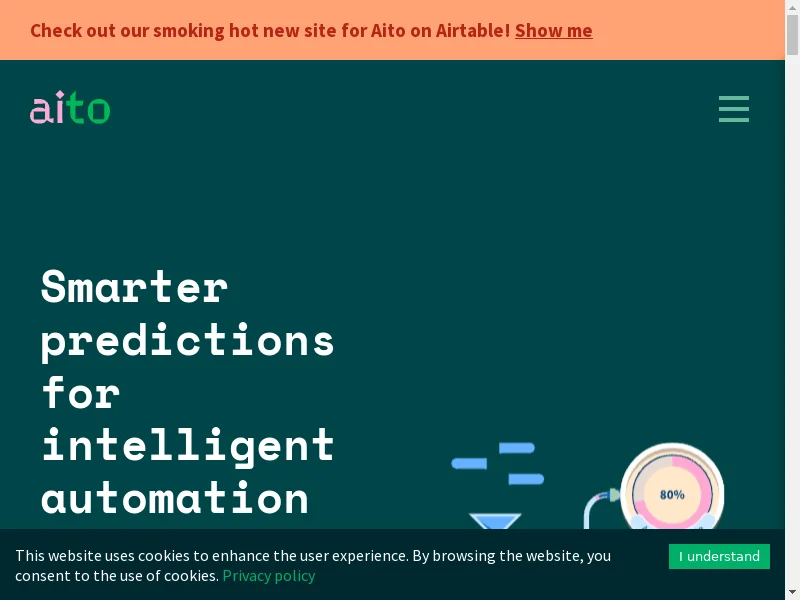 Check out our smoking hot new site for Aito on Airtable! Show me

aito

Smarter predictions for intelligent automation

80%

This website uses cookies to enhance the user experience. By browsing the website, you consent to the use of cookies. Privacy policy

I understand